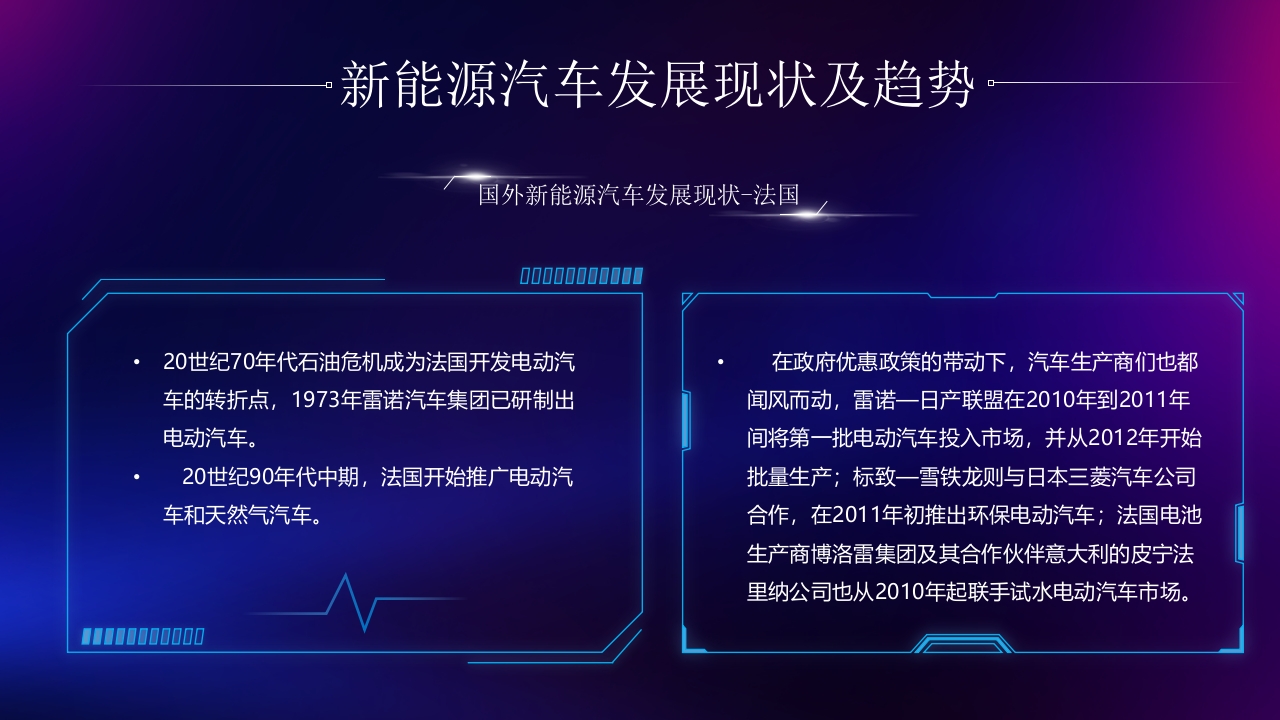 新能源汽车发展现状及趋势

国外新能源汽车发展现状-法国

• 20世纪70年代石油危机成为法国开发电动汽车的转折点，1973年雷诺汽车集团已研制出电动汽车。
• 20世纪90年代中期，法国开始推广电动汽车和天然气汽车。

• 在政府优惠政策的带动下，汽车生产商们也都闻风而动，雷诺—日产联盟在2010年到2011年间将第一批电动汽车投入市场，并从2012年开始批量生产；标致—雪铁龙则与日本三菱汽车公司合作，在2011年初推出环保电动汽车；法国电池生产商博洛雷集团及其合作伙伴意大利的皮宁法里纳公司也从2010年起联手试水电动汽车市场。